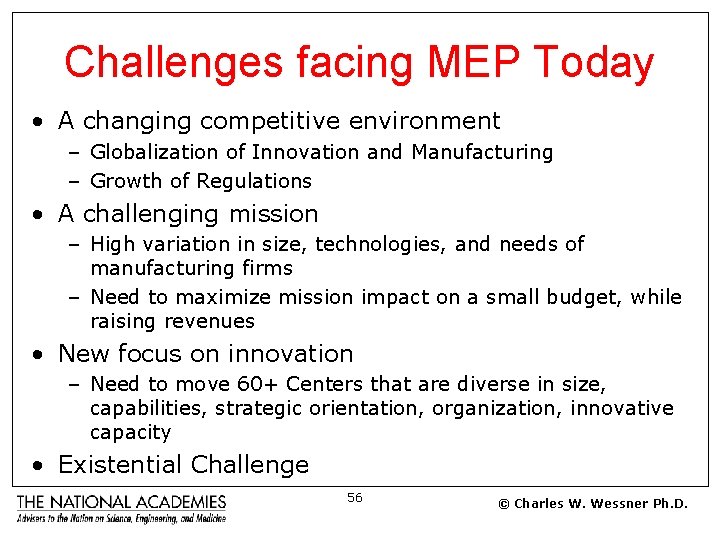 Challenges facing MEP Today

• A changing competitive environment
– Globalization of Innovation and Manufacturing
– Growth of Regulations

• A challenging mission
– High variation in size, technologies, and needs of manufacturing firms
– Need to maximize mission impact on a small budget, while raising revenues

• New focus on innovation
– Need to move 60+ Centers that are diverse in size, capabilities, strategic orientation, organization, innovative capacity

• Existential Challenge

THE NATIONAL ACADEMIES
Advisers to the Nation on Science, Engineering, and Medicine

56

© Charles W. Wessner Ph.D.